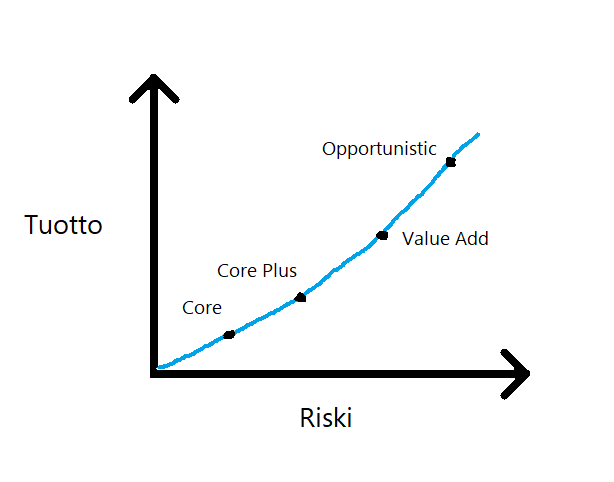 Tuotto

Opportunistic

Value Add

Core Plus

Core

Riski